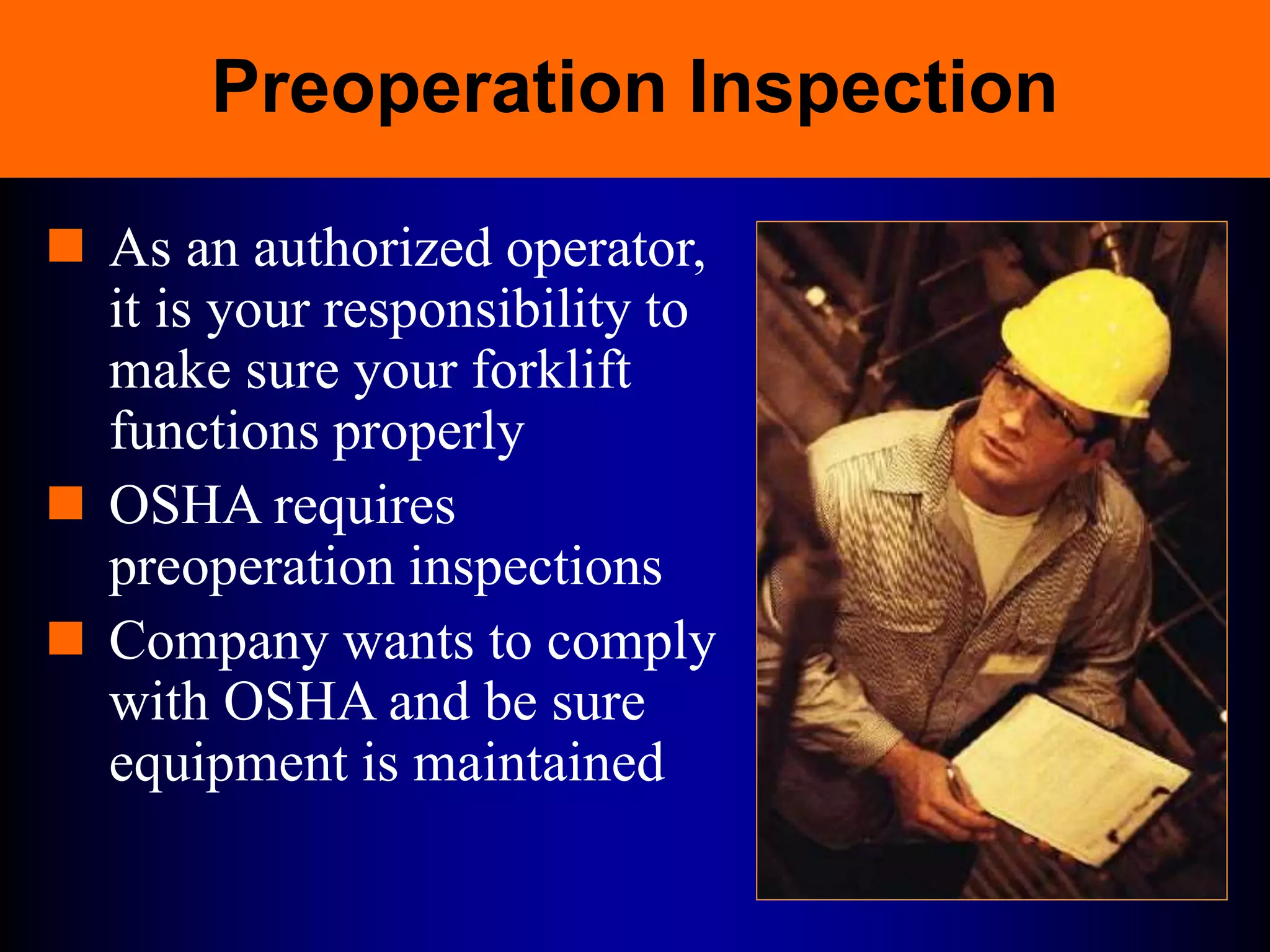 Preoperation Inspection

- As an authorized operator, it is your responsibility to make sure your forklift functions properly
- OSHA requires preoperation inspections
- Company wants to comply with OSHA and be sure equipment is maintained